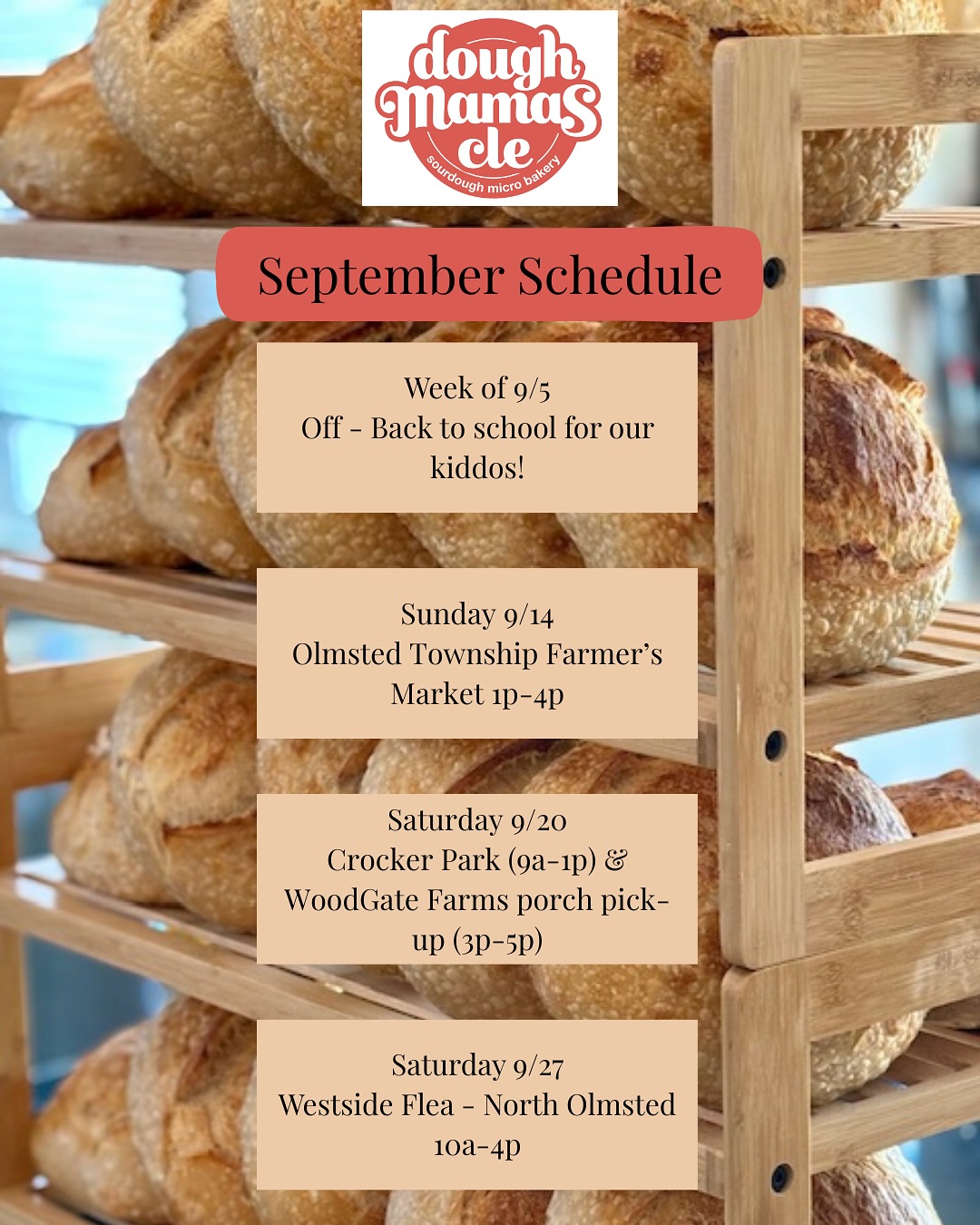 dough mamas cle
sourdough micro bakery

September Schedule

Week of 9/5
Off - Back to school for our kiddos!

Sunday 9/14
Olmsted Township Farmer's Market 1p-4p

Saturday 9/20
Crocker Park (9a-1p) & WoodGate Farms porch pick-up (3p-5p)

Saturday 9/27
Westside Flea - North Olmsted 10a-4p